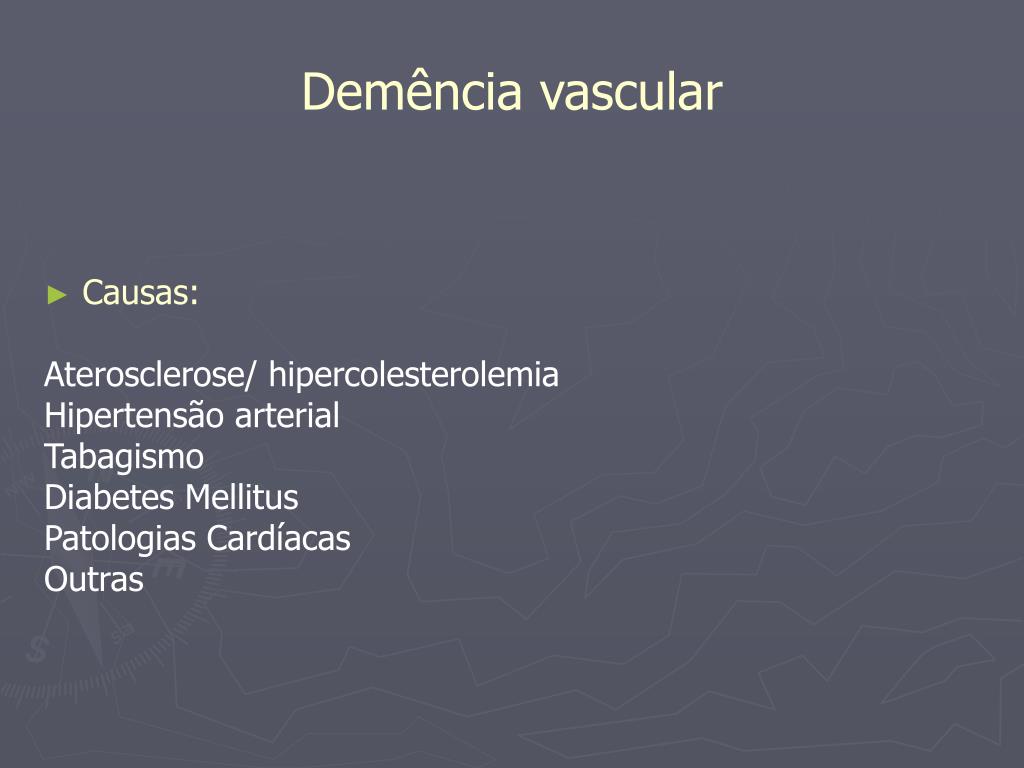 Demência vascular

► Causas:

Aterosclerose/ hipercolesterolemia
Hipertensão arterial
Tabagismo
Diabetes Mellitus
Patologias Cardíacas
Outras